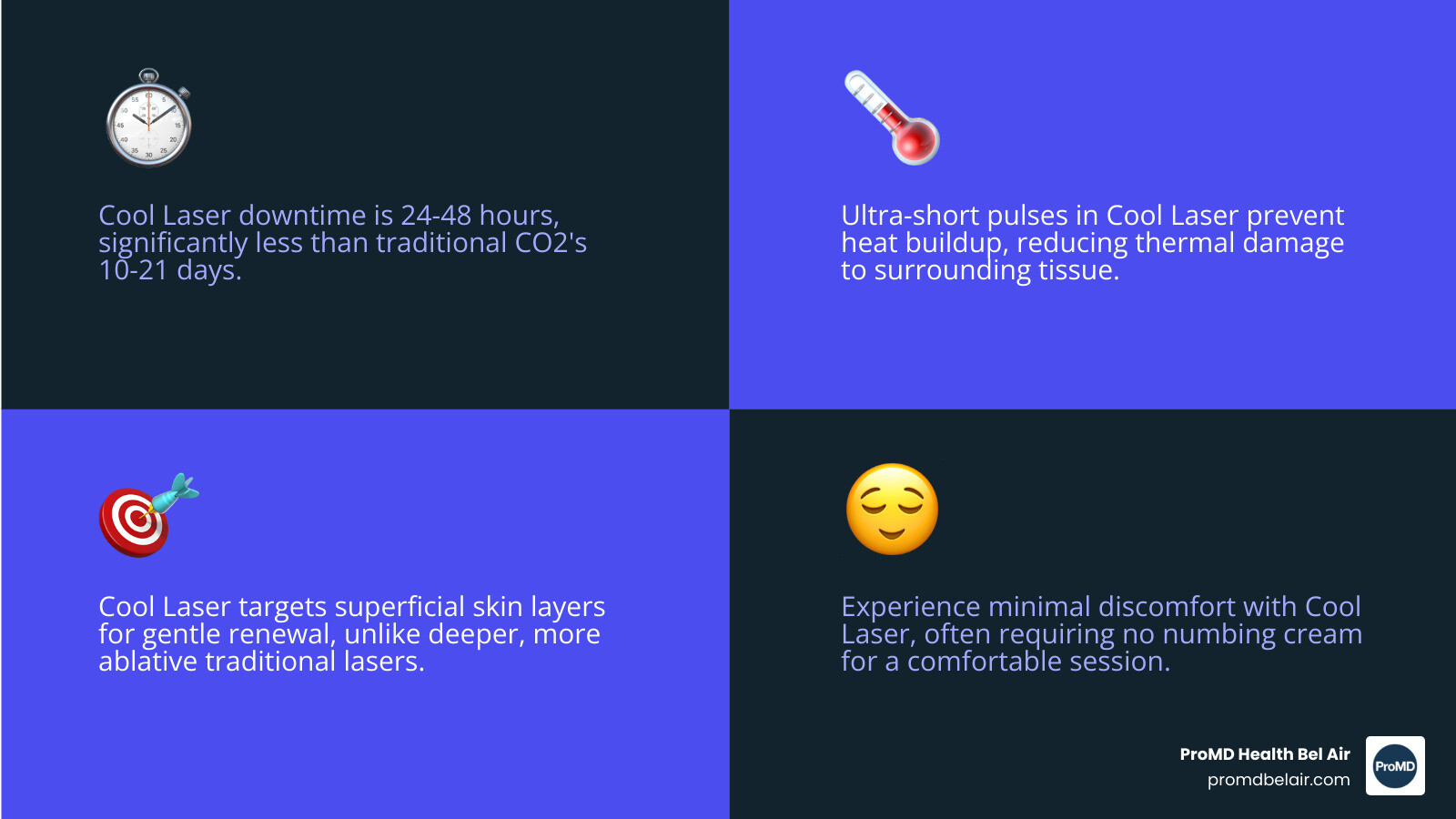 Cool Laser downtime is 24-48 hours, significantly less than traditional CO2's 10-21 days.

Ultra-short pulses in Cool Laser prevent heat buildup, reducing thermal damage to surrounding tissue.

Cool Laser targets superficial skin layers for gentle renewal, unlike deeper, more ablative traditional lasers.

Experience minimal discomfort with Cool Laser, often requiring no numbing cream for a comfortable session.

ProMD Health Bel Air
promdbelair.com

ProMD